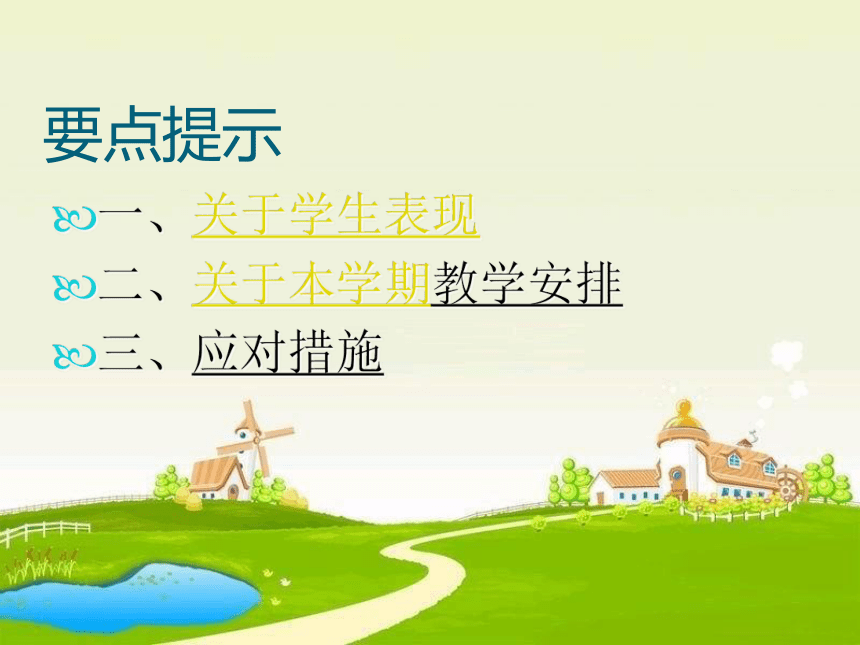 要点提示

一、关于学生表现

二、关于本学期教学安排

三、应对措施